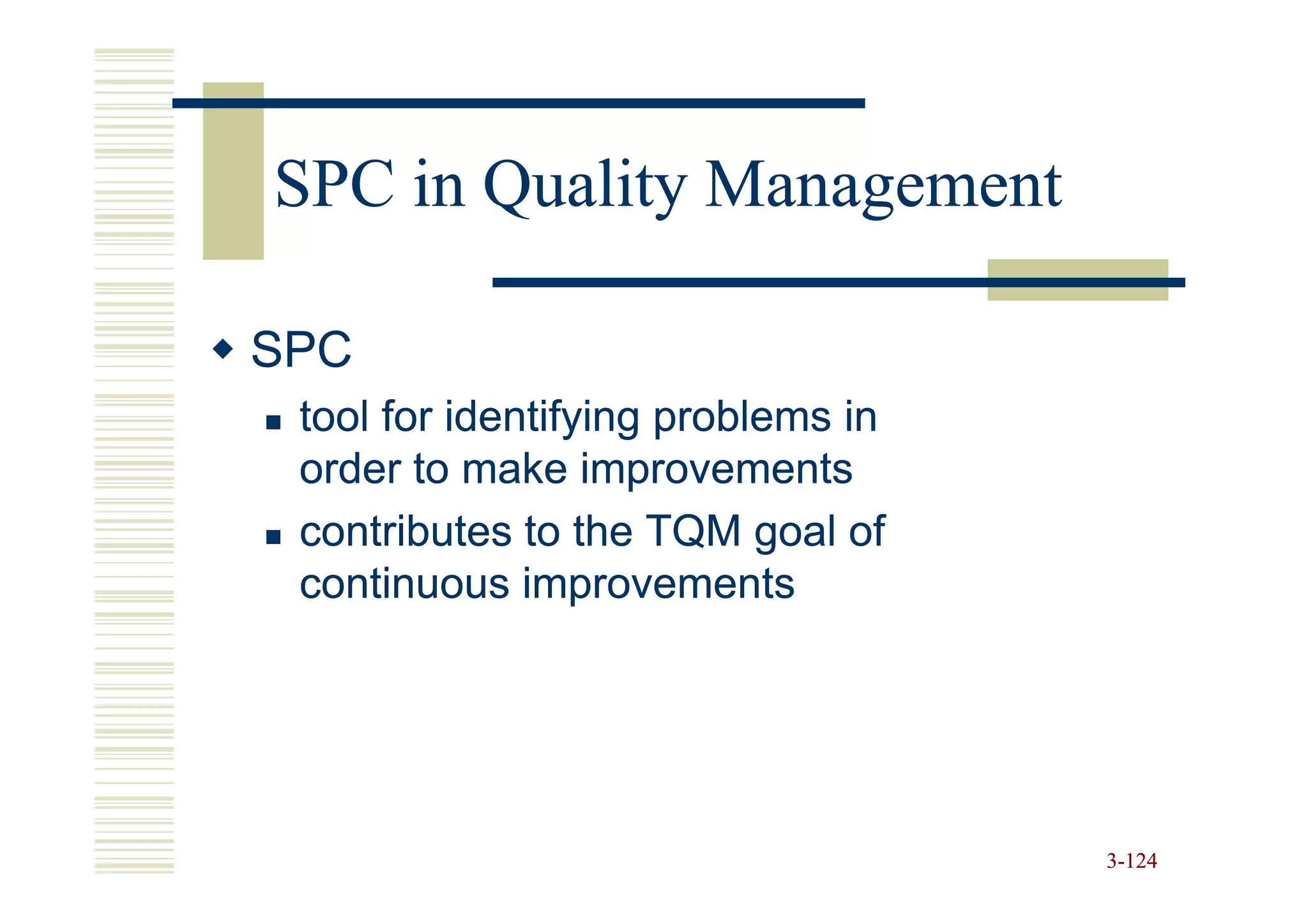 SPC in Quality Management

◆ SPC

▪ tool for identifying problems in order to make improvements

▪ contributes to the TQM goal of continuous improvements

3-124